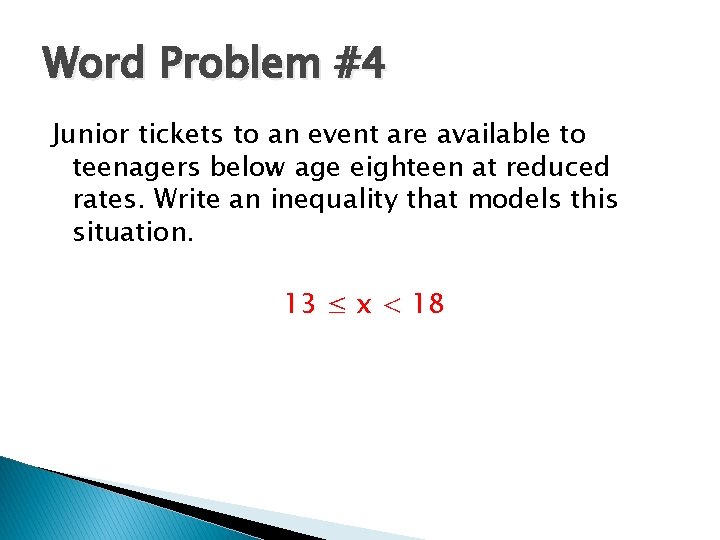 Word Problem #4

Junior tickets to an event are available to teenagers below age eighteen at reduced rates. Write an inequality that models this situation.

$13 \leq x < 18$